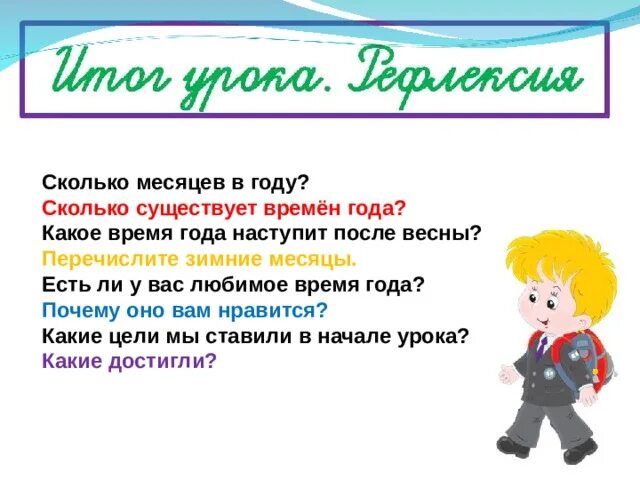 Итог урока. Рефлексия

Сколько месяцев в году?
Сколько существует времён года?
Какое время года наступит после весны?
Перечислите зимние месяцы.
Есть ли у вас любимое время года?
Почему оно вам нравится?
Какие цели мы ставили в начале урока?
Какие достигли?